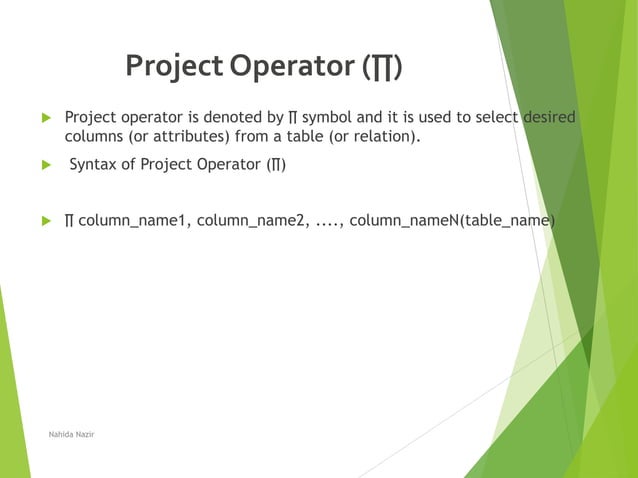 Project Operator (∏)

Project operator is denoted by ∏ symbol and it is used to select desired columns (or attributes) from a table (or relation).

Syntax of Project Operator (∏)

∏ column_name1, column_name2, ...., column_nameN(table_name)

Nahida Nazir